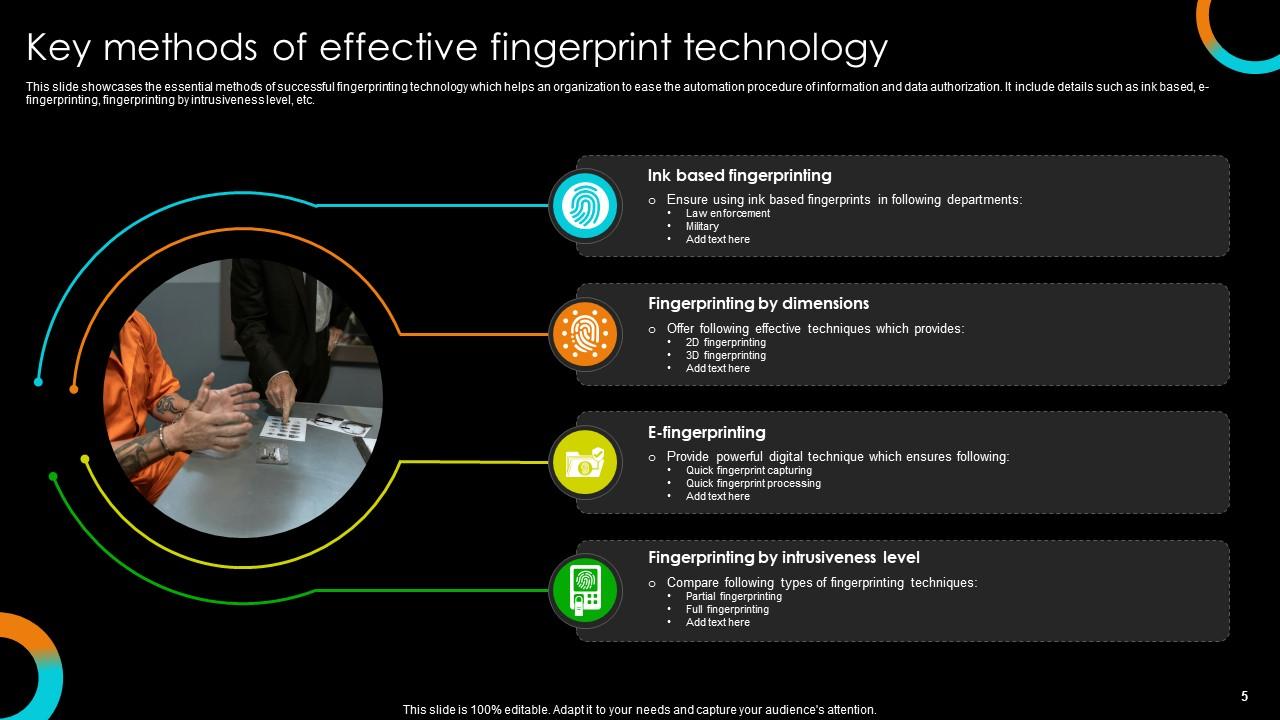 Key methods of effective fingerprint technology

This slide showcases the essential methods of successful fingerprinting technology which helps an organization to ease the automation procedure of information and data authorization. It include details such as ink based, e-fingerprinting, fingerprinting by intrusiveness level, etc.

Ink based fingerprinting
o Ensure using ink based fingerprints in following departments:
• Law enforcement
• Military
• Add text here

Fingerprinting by dimensions
o Offer following effective techniques which provides:
• 2D fingerprinting
• 3D fingerprinting
• Add text here

E-fingerprinting
o Provide powerful digital technique which ensures following:
• Quick fingerprint capturing
• Quick fingerprint processing
• Add text here

Fingerprinting by intrusiveness level
o Compare following types of fingerprinting techniques:
• Partial fingerprinting
• Full fingerprinting
• Add text here

5

This slide is 100% editable. Adapt it to your needs and capture your audience's attention.